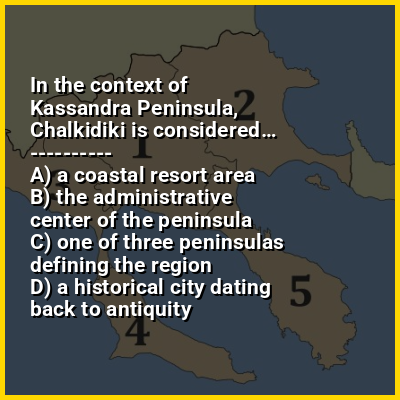 In the context of Kassandra Peninsula, Chalkidiki is considered…
----------
A) a coastal resort area
B) the administrative center of the peninsula
C) one of three peninsulas defining the region
D) a historical city dating back to antiquity

2
1
5
4